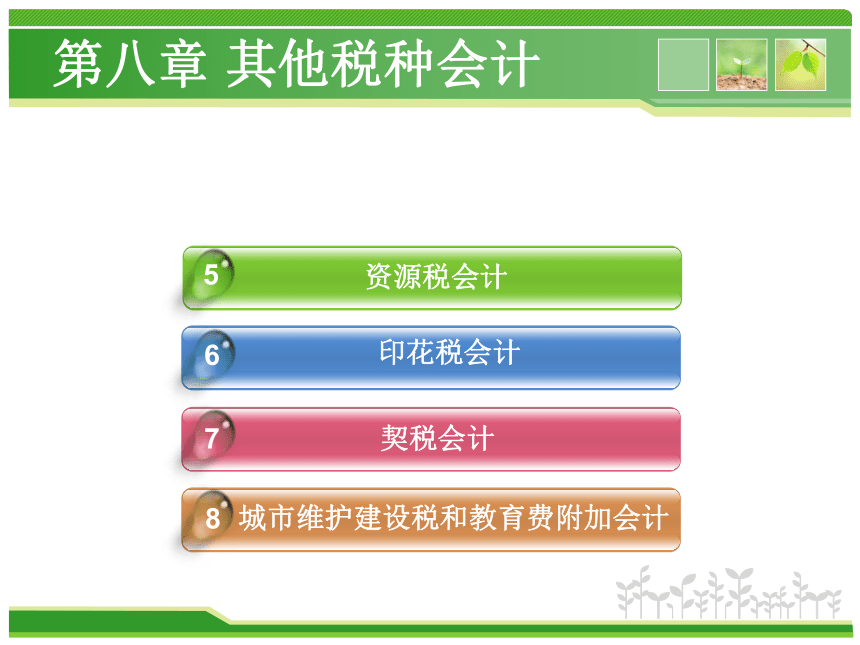 第八章 其他税种会计

5 资源税会计

6 印花税会计

7 契税会计

8 城市维护建设税和教育费附加会计